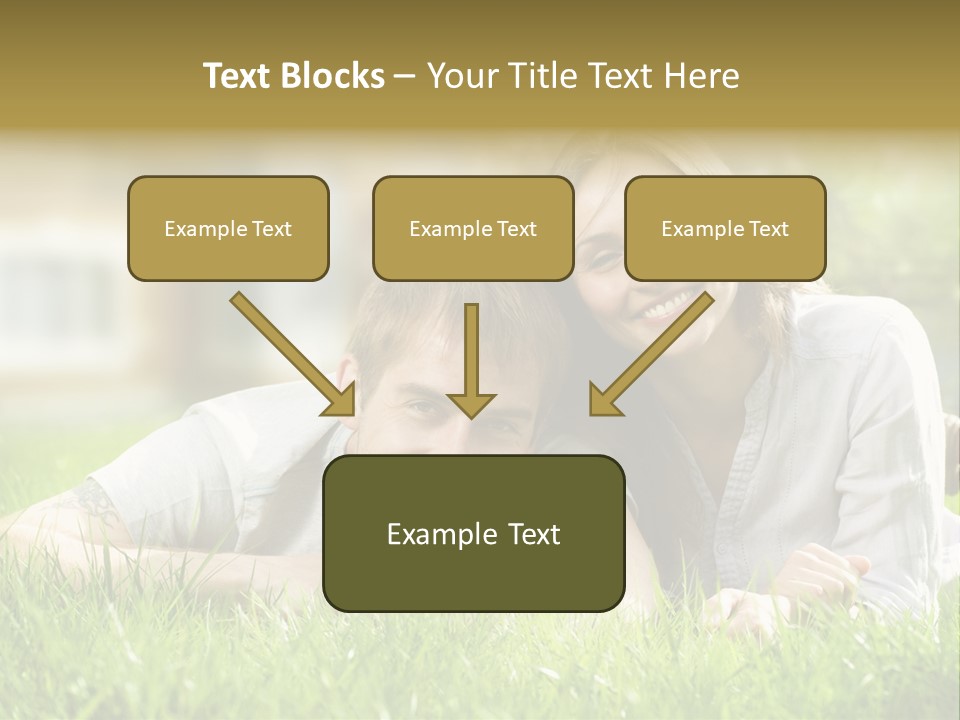 Text Blocks – Your Title Text Here

Example Text

Example Text

Example Text

Example Text